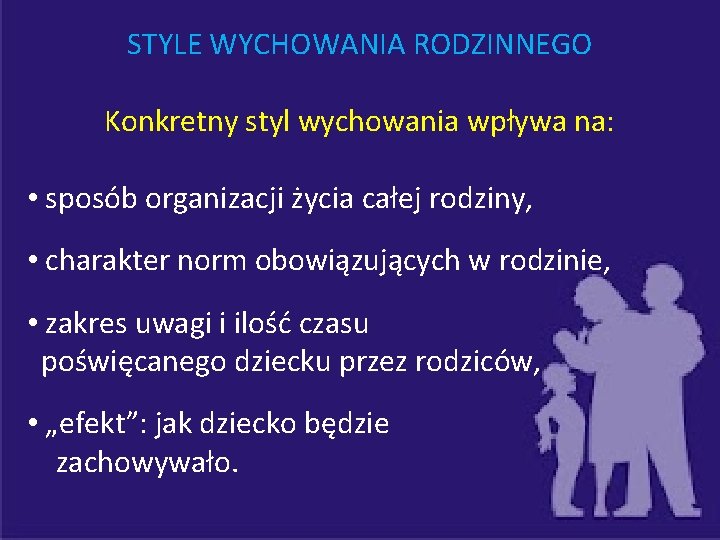 STYLE WYCHOWANIA RODZINNEGO

Konkretny styl wychowania wpływa na:

• sposób organizacji życia całej rodziny,

• charakter norm obowiązujących w rodzinie,

• zakres uwagi i ilość czasu poświęcanego dziecku przez rodziców,

• „efekt”: jak dziecko będzie zachowywało.